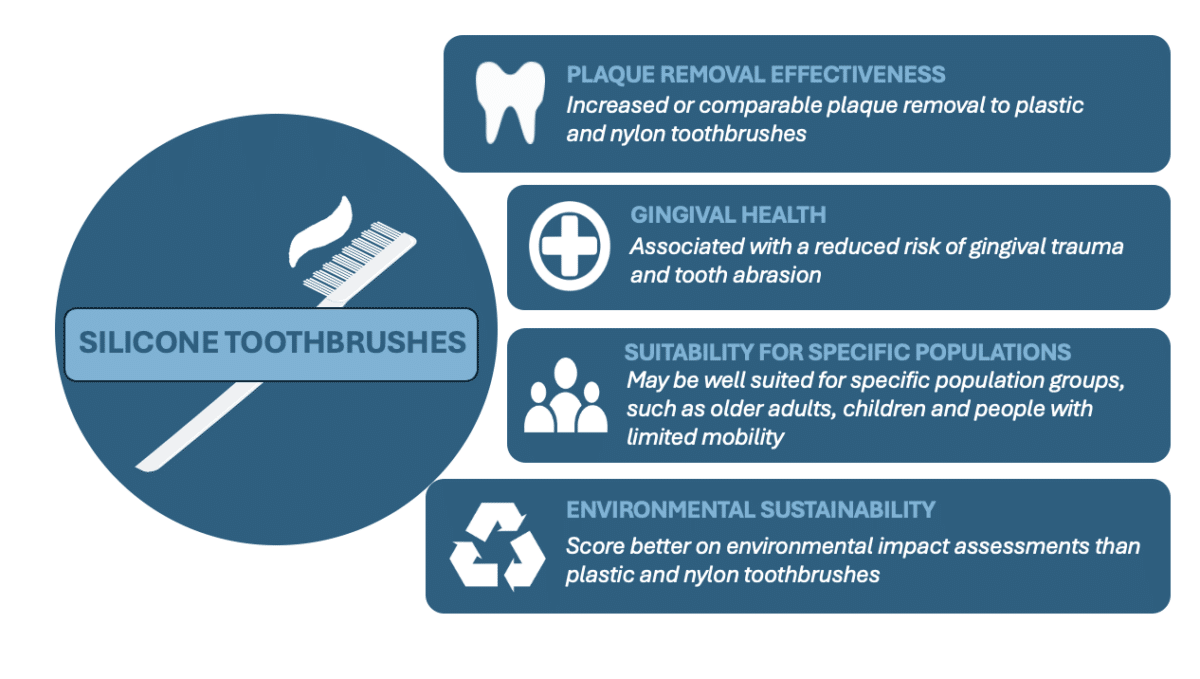 SILICONE TOOTHBRUSHES

PLAQUE REMOVAL EFFECTIVENESS
Increased or comparable plaque removal to plastic and nylon toothbrushes

GINGIVAL HEALTH
Associated with a reduced risk of gingival trauma and tooth abrasion

SUITABILITY FOR SPECIFIC POPULATIONS
May be well suited for specific population groups, such as older adults, children and people with limited mobility

ENVIRONMENTAL SUSTAINABILITY
Score better on environmental impact assessments than plastic and nylon toothbrushes